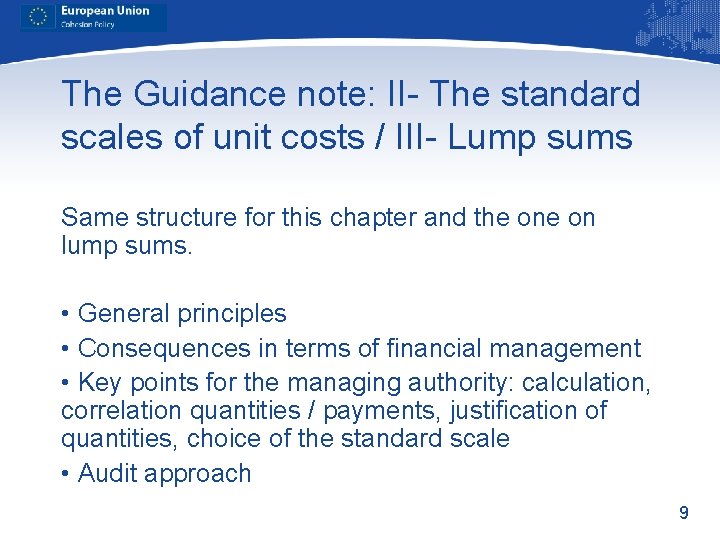 European Union
Cohesion Policy

The Guidance note: II- The standard scales of unit costs / III- Lump sums

Same structure for this chapter and the one on lump sums.

• General principles
• Consequences in terms of financial management
• Key points for the managing authority: calculation, correlation quantities / payments, justification of quantities, choice of the standard scale
• Audit approach

9